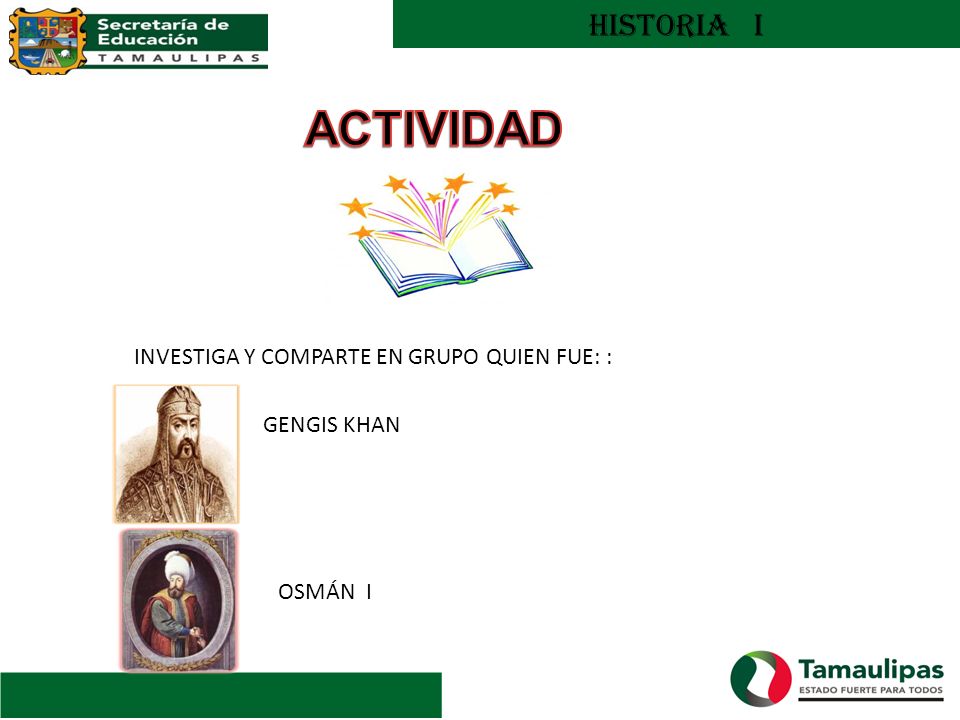 Secretaría de Educación
TAMAULIPAS

HISTORIA I

ACTIVIDAD

INVESTIGA Y COMPARTE EN GRUPO QUIEN FUE: :

GENGIS KHAN

OSMÁN I

Tamaulipas
ESTADO FUERTE PARA TODOS